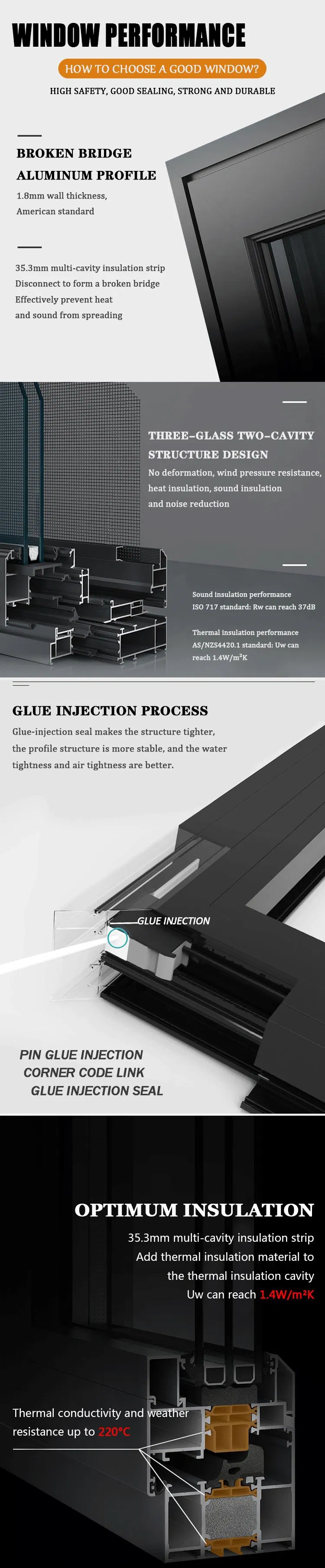 WINDOW PERFORMANCE

HOW TO CHOOSE A GOOD WINDOW?

HIGH SAFETY, GOOD SEALING, STRONG AND DURABLE

BROKEN BRIDGE ALUMINUM PROFILE

1.8mm wall thickness, American standard

35.3mm multi-cavity insulation strip
Disconnect to form a broken bridge
Effectively prevent heat and sound from spreading

THREE-GLASS TWO-CAVITY STRUCTURE DESIGN

No deformation, wind pressure resistance, heat insulation, sound insulation and noise reduction

Sound insulation performance
ISO 717 standard: Rw can reach 37dB

Thermal insulation performance
AS/NZS4420.1 standard: Uw can reach 1.4W/m²K

GLUE INJECTION PROCESS

Glue-injection seal makes the structure tighter, the profile structure is more stable, and the water tightness and air tightness are better.

GLUE INJECTION

PIN GLUE INJECTION
CORNER CODE LINK
GLUE INJECTION SEAL

OPTIMUM INSULATION

35.3mm multi-cavity insulation strip
Add thermal insulation material to the thermal insulation cavity
Uw can reach 1.4W/m²K

Thermal conductivity and weather resistance up to 220°C